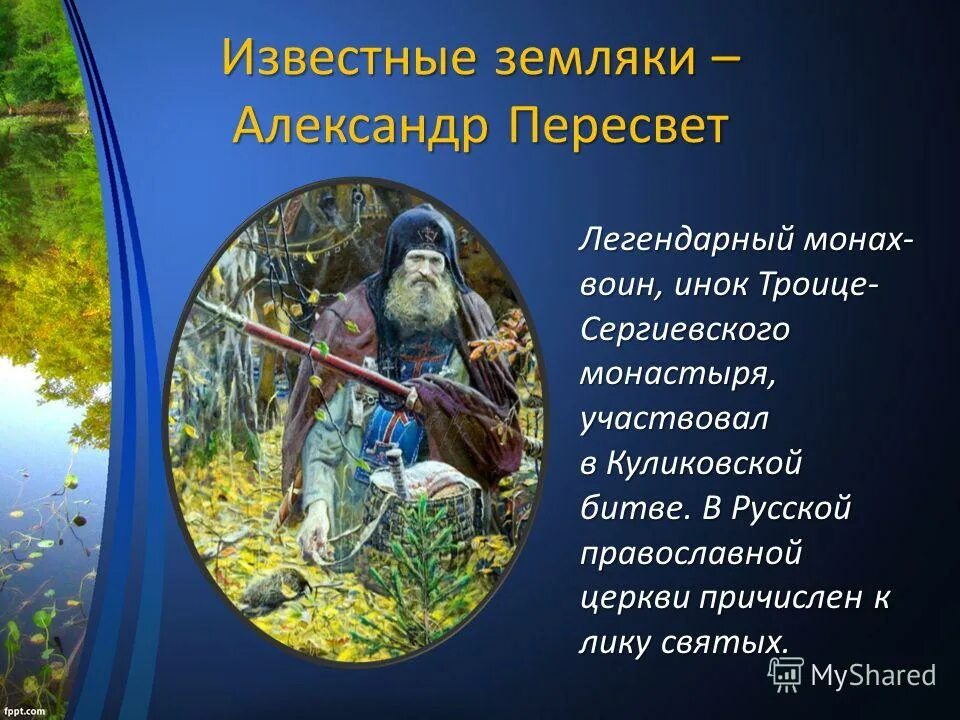 Известные земляки – Александр Пересвет

Легендарный монах-воин, инок Троице-Сергиевского монастыря, участвовал в Куликовской битве. В Русской православной церкви причислен к лику святых.

MyShared

fppt.com